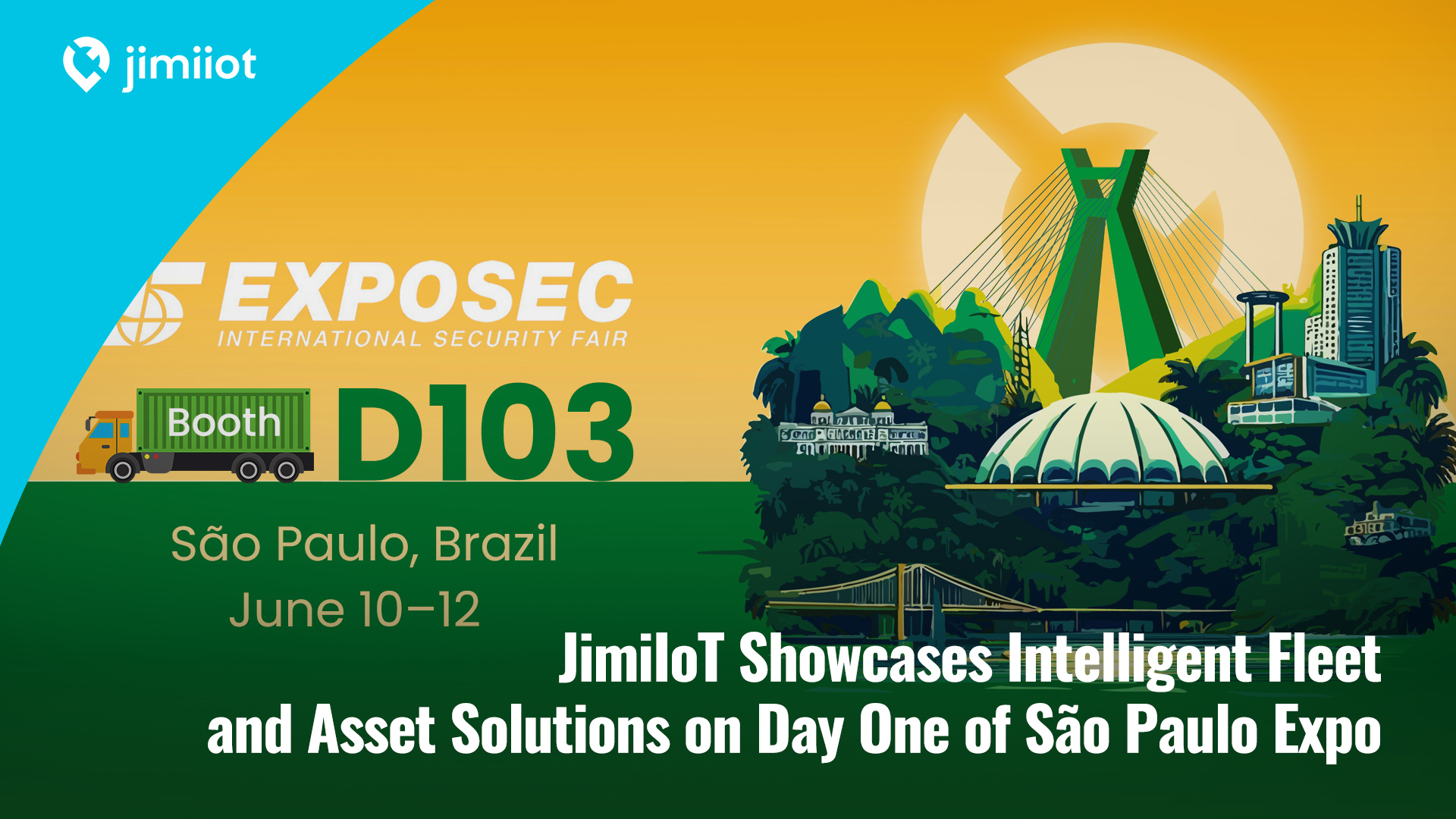 jimiiot

EXPOSEC
INTERNATIONAL SECURITY FAIR

Booth D103

São Paulo, Brazil
June 10–12

JimiIoT Showcases Intelligent Fleet and Asset Solutions on Day One of São Paulo Expo